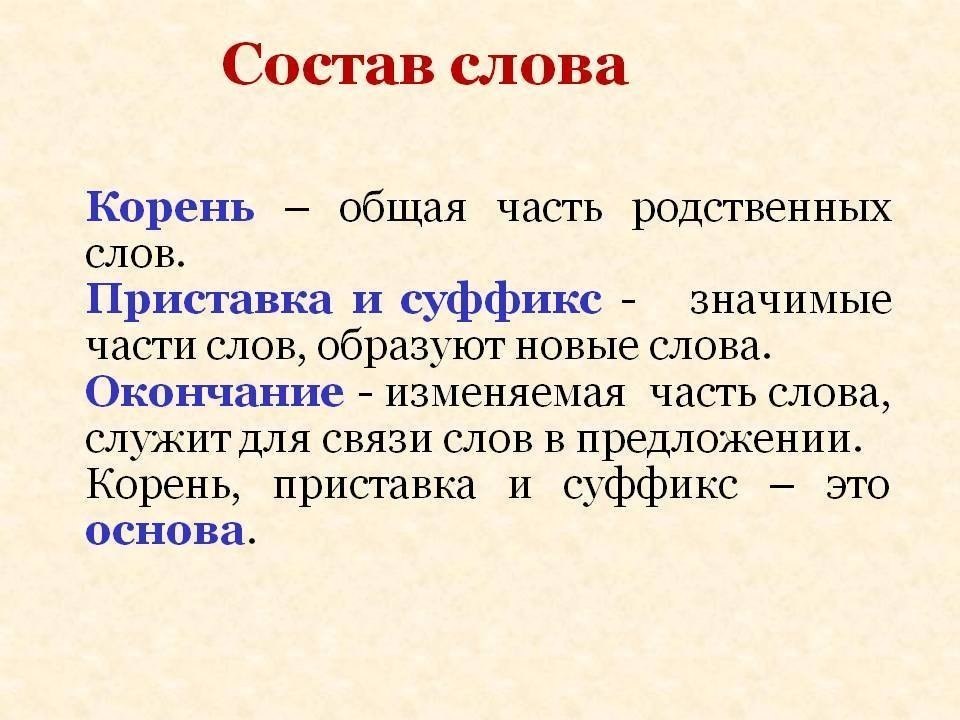 Состав слова

Корень – общая часть родственных слов.
Приставка и суффикс - значимые части слов, образуют новые слова.
Окончание - изменяемая часть слова, служит для связи слов в предложении.
Корень, приставка и суффикс – это основа.